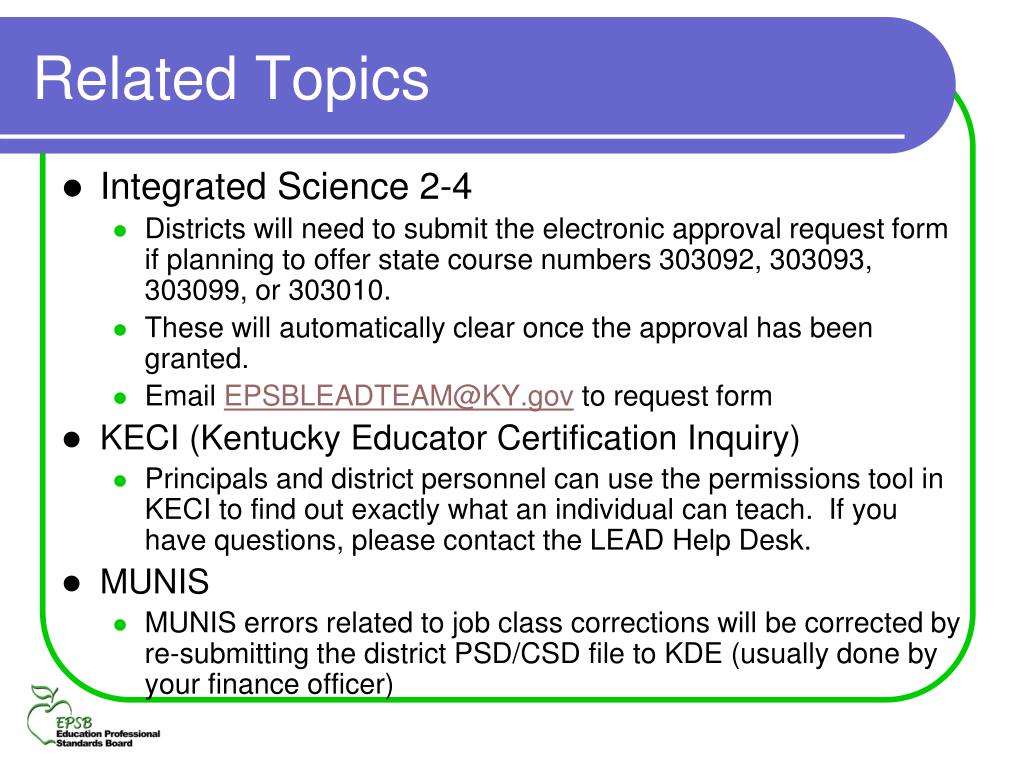 Related Topics

- Integrated Science 2-4
  - Districts will need to submit the electronic approval request form if planning to offer state course numbers 303092, 303093, 303099, or 303010.
  - These will automatically clear once the approval has been granted.
  - Email EPSBLEADTEAM@KY.gov to request form
- KECI (Kentucky Educator Certification Inquiry)
  - Principals and district personnel can use the permissions tool in KECI to find out exactly what an individual can teach. If you have questions, please contact the LEAD Help Desk.
- MUNIS
  - MUNIS errors related to job class corrections will be corrected by re-submitting the district PSD/CSD file to KDE (usually done by your finance officer)

EPSB
Education Professional Standards Board